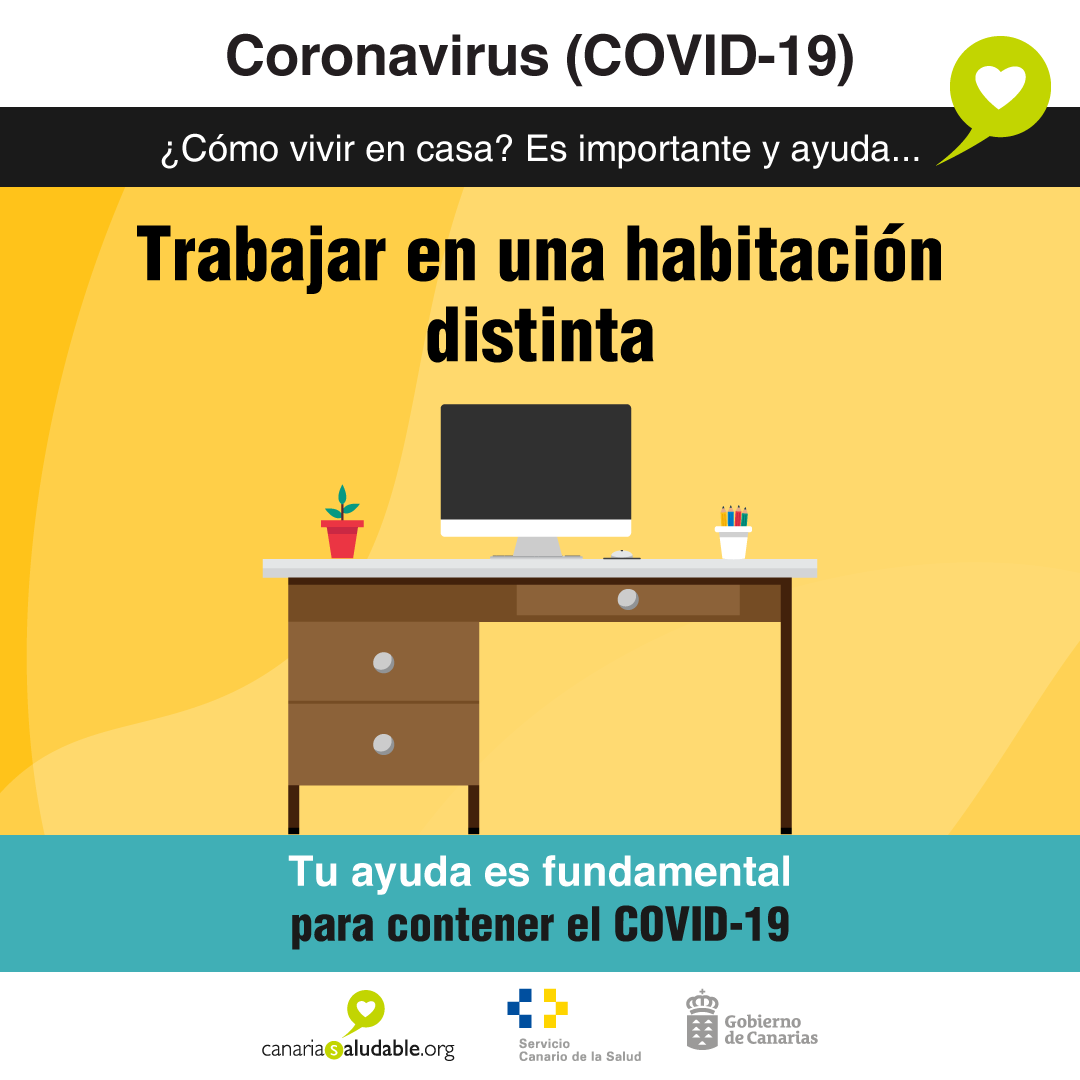 Coronavirus (COVID-19)

¿Cómo vivir en casa? Es importante y ayuda...

Trabajar en una habitación distinta

Tu ayuda es fundamental para contener el COVID-19

canariasaludable.org

Servicio Canario de la Salud

Gobierno de Canarias